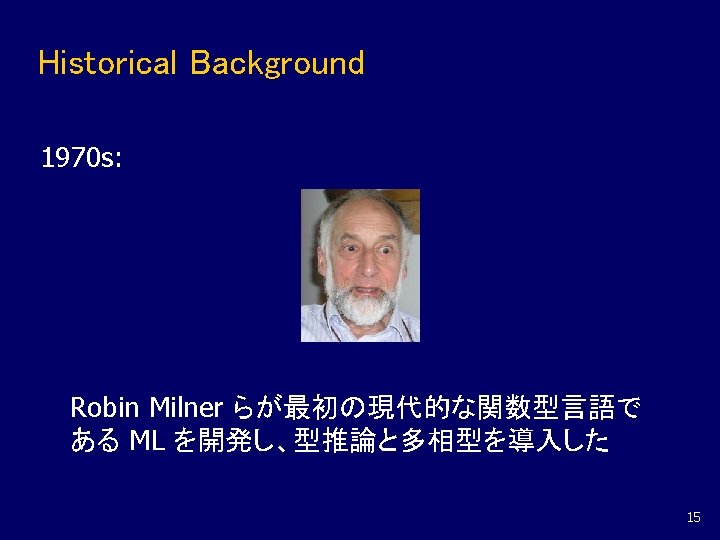 Historical Background

1970s:

Robin Milner らが最初の現代的な関数型言語である ML を開発し、型推論と多相型を導入した

15